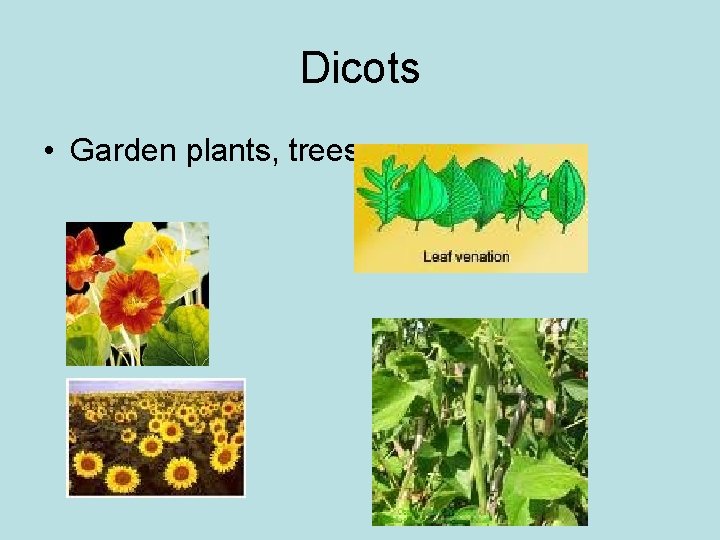 Dicots

• Garden plants, trees

Leaf venation